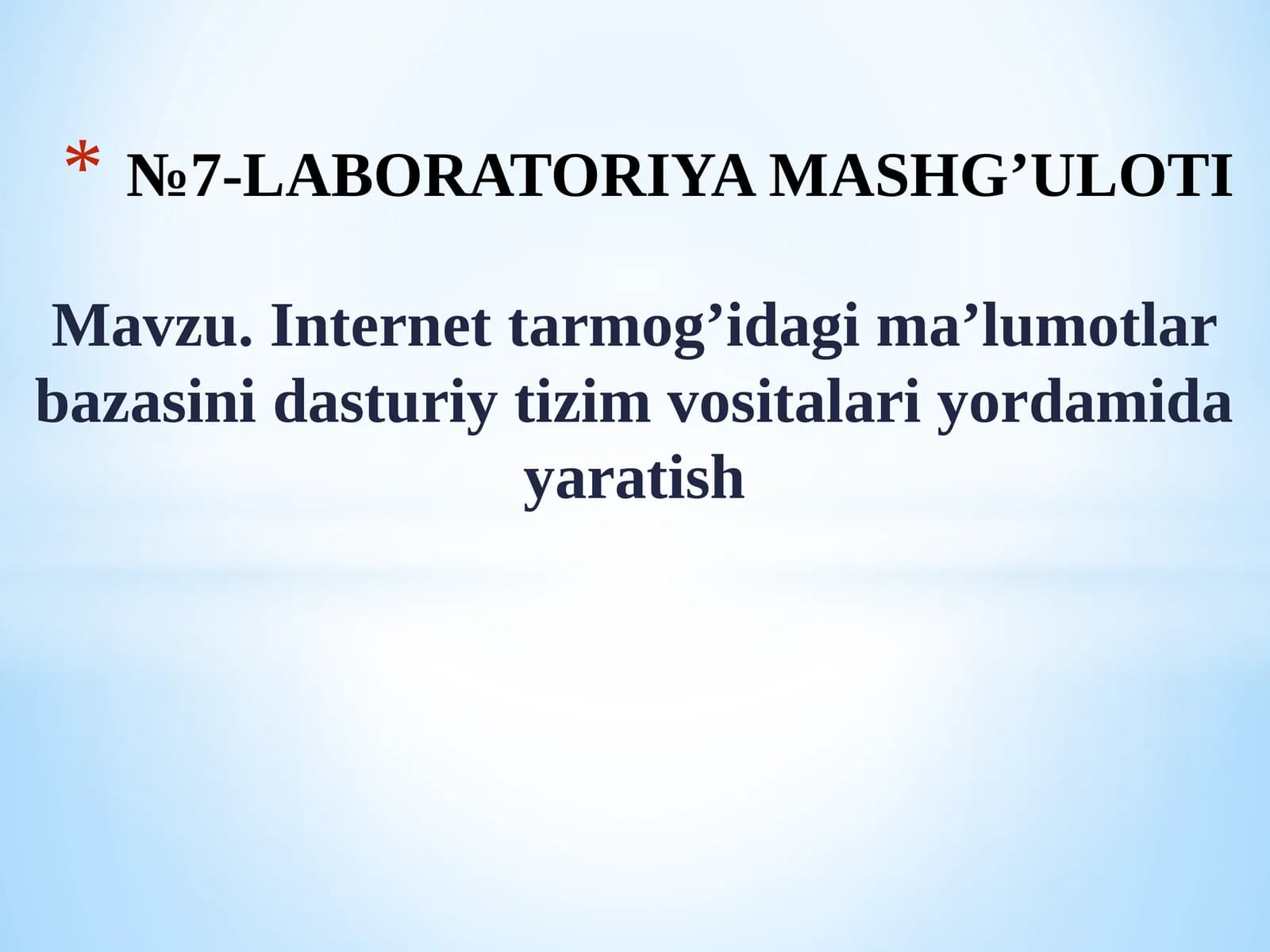 * №7-LABORATORIYA MASHG’ULOTI

Mavzu. Internet tarmog’idagi ma’lumotlar bazasini dasturiy tizim vositalari yordamida yaratish